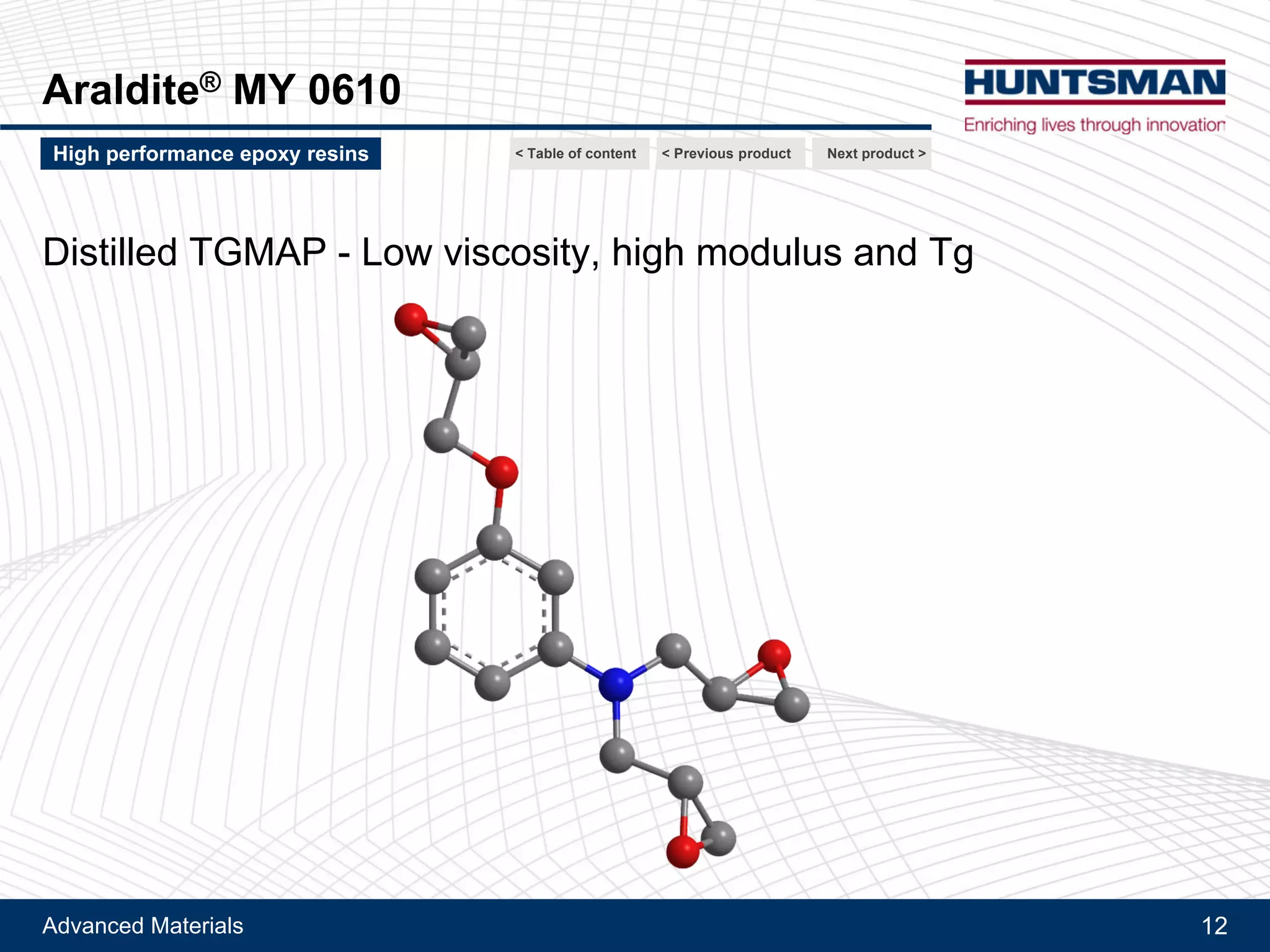 Araldite® MY 0610

HUNTSMAN
Enriching lives through innovation

High performance epoxy resins

< Table of content
< Previous product
Next product >

Distilled TGMAP - Low viscosity, high modulus and Tg

Advanced Materials

12